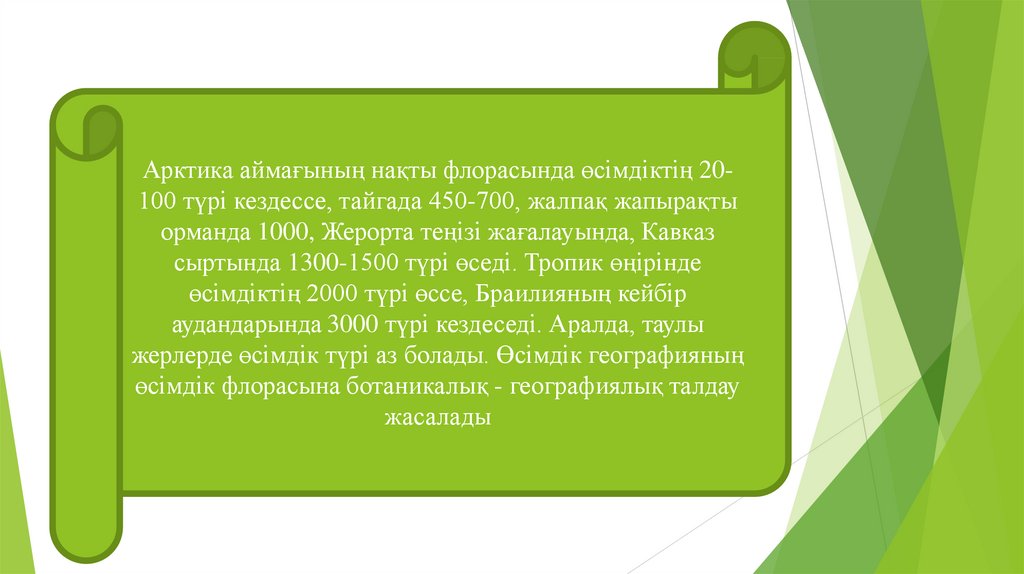 Арктика аймағының нақты флорасында өсімдіктің 20-100 түрі кездессе, тайгада 450-700, жалпақ жапырақты орманда 1000, Жерорта теңізі жағалауында, Кавказ сыртында 1300-1500 түрі өседі. Тропик өңірінде өсімдіктің 2000 түрі өссе, Браилияның кейбір аудандарында 3000 түрі кездеседі. Аралда, таулы жерлерде өсімдік түрі аз болады. Өсімдік географияның өсімдік флорасына ботаникалық - географиялық талдау жасалады